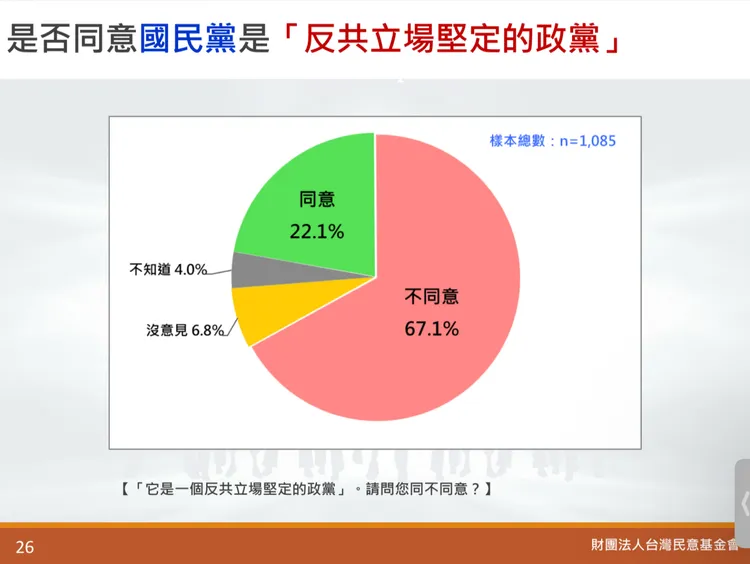 是否同意國民黨是「反共立場堅定的政黨」

樣本總數：n=1,085

同意
22.1%

不知道 4.0%

沒意見 6.8%

不同意
67.1%

【「它是一個反共立場堅定的政黨」。請問您同不同意？】

26

財團法人台灣民意基金會